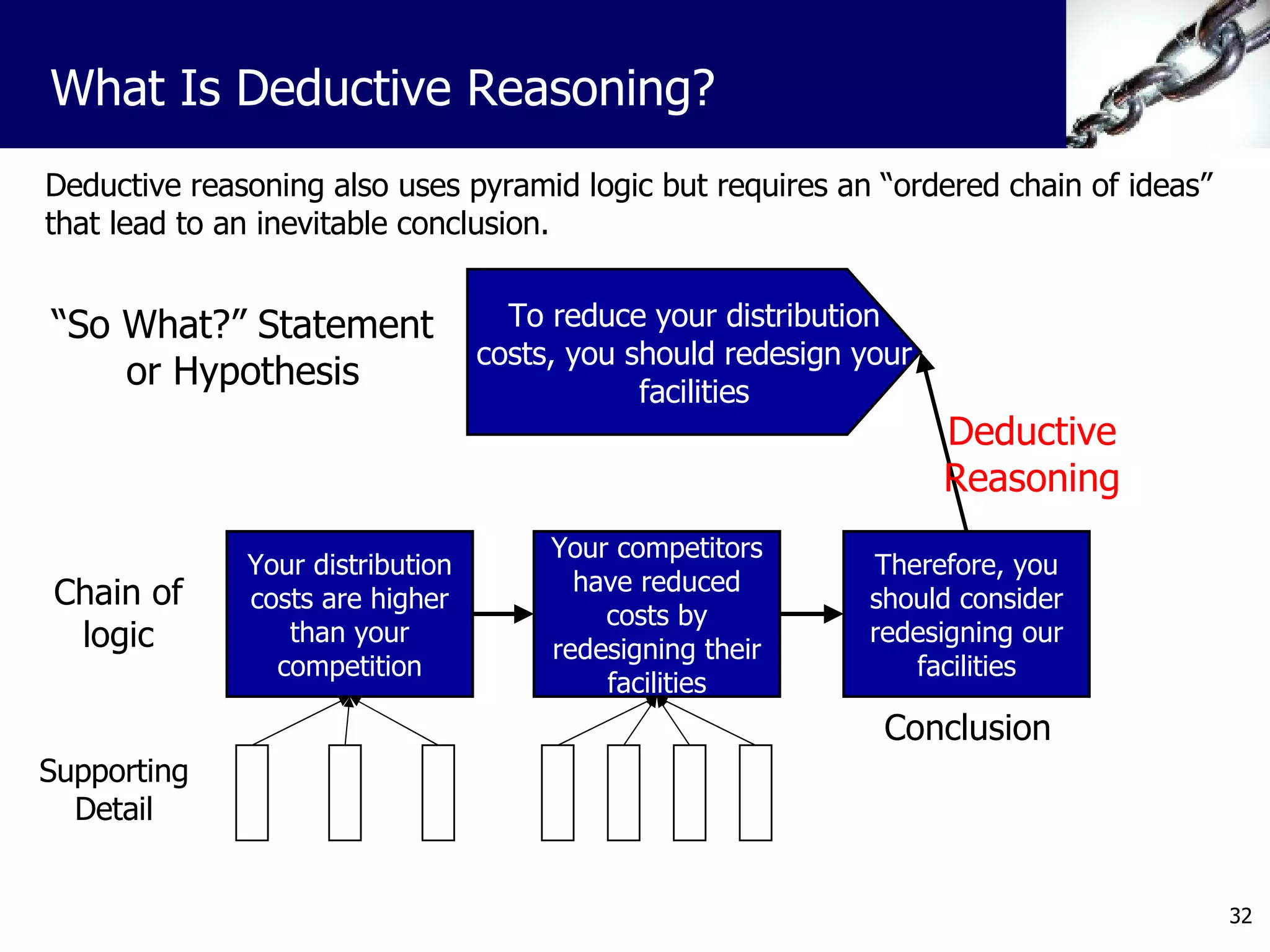 What Is Deductive Reasoning?

Deductive reasoning also uses pyramid logic but requires an “ordered chain of ideas” that lead to an inevitable conclusion.

“So What?” Statement or Hypothesis

To reduce your distribution costs, you should redesign your facilities

Deductive Reasoning

Chain of logic

Your distribution costs are higher than your competition

Your competitors have reduced costs by redesigning their facilities

Therefore, you should consider redesigning our facilities

Conclusion

Supporting Detail

32